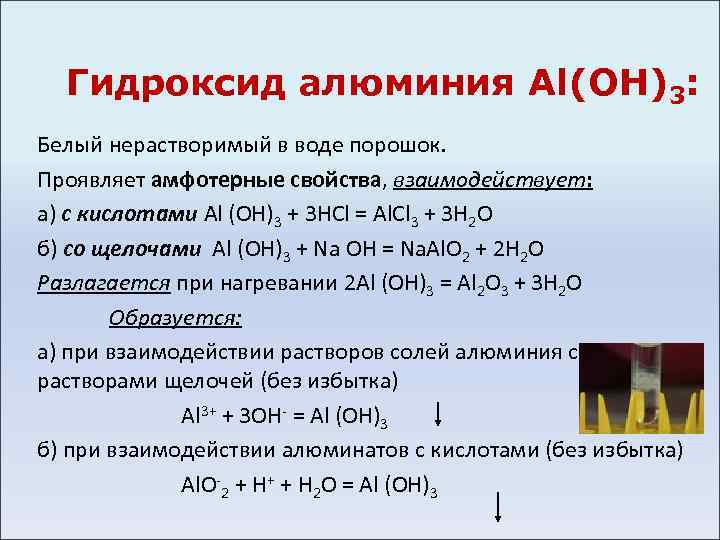 Гидроксид алюминия $Al(OH)_3$:

Белый нерастворимый в воде порошок.

Проявляет амфотерные свойства, взаимодействует:

а) с кислотами $Al(OH)_3 + 3HCl = AlCl_3 + 3H_2O$

б) со щелочами $Al(OH)_3 + NaOH = NaAlO_2 + 2H_2O$

Разлагается при нагревании $2Al(OH)_3 = Al_2O_3 + 3H_2O$

Образуется:

а) при взаимодействии растворов солей алюминия с растворами щелочей (без избытка)

$Al^{3+} + 3OH^- = Al(OH)_3 \downarrow$

б) при взаимодействии алюминатов с кислотами (без избытка)

$AlO^-_2 + H^+ + H_2O = Al(OH)_3 \downarrow$